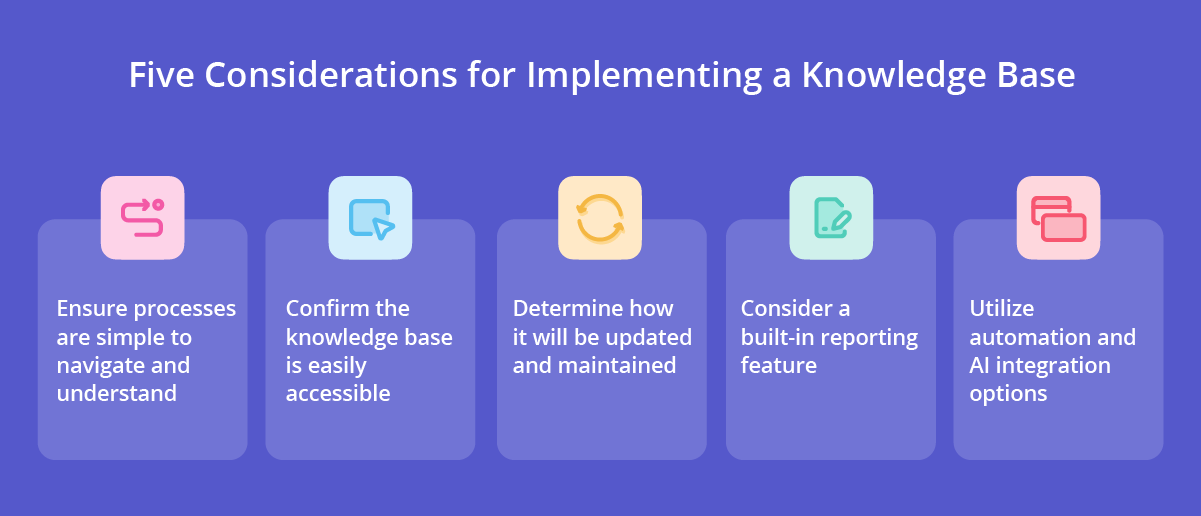 Five Considerations for Implementing a Knowledge Base

Ensure processes are simple to navigate and understand

Confirm the knowledge base is easily accessible

Determine how it will be updated and maintained

Consider a built-in reporting feature

Utilize automation and AI integration options